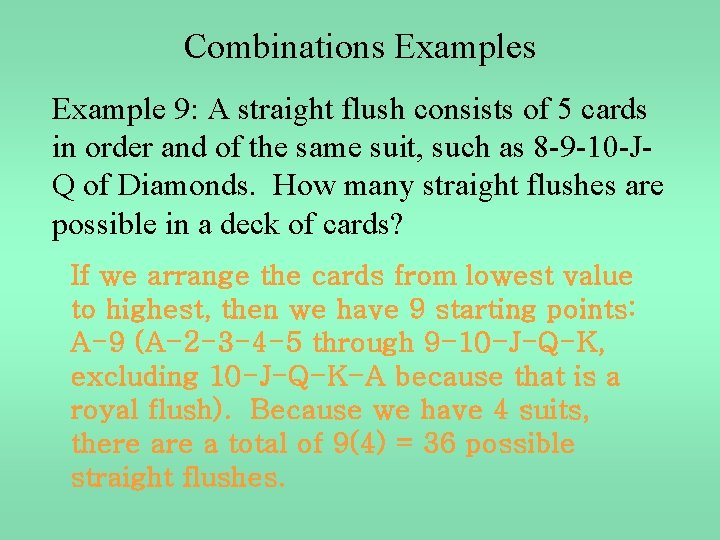 Combinations Examples

Example 9: A straight flush consists of 5 cards in order and of the same suit, such as 8-9-10-J-Q of Diamonds. How many straight flushes are possible in a deck of cards?

If we arrange the cards from lowest value to highest, then we have 9 starting points: A-9 (A-2-3-4-5 through 9-10-J-Q-K, excluding 10-J-Q-K-A because that is a royal flush). Because we have 4 suits, there are a total of 9(4) = 36 possible straight flushes.